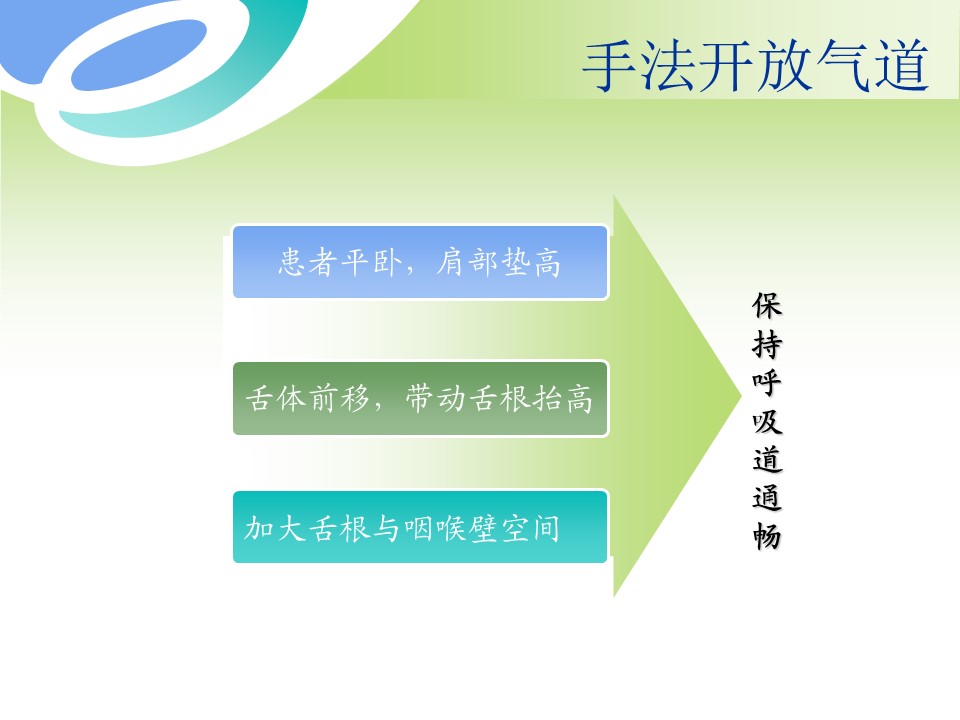 手法开放气道

患者平卧，肩部垫高

舌体前移，带动舌根抬高

加大舌根与咽喉壁空间

保持呼吸道通畅